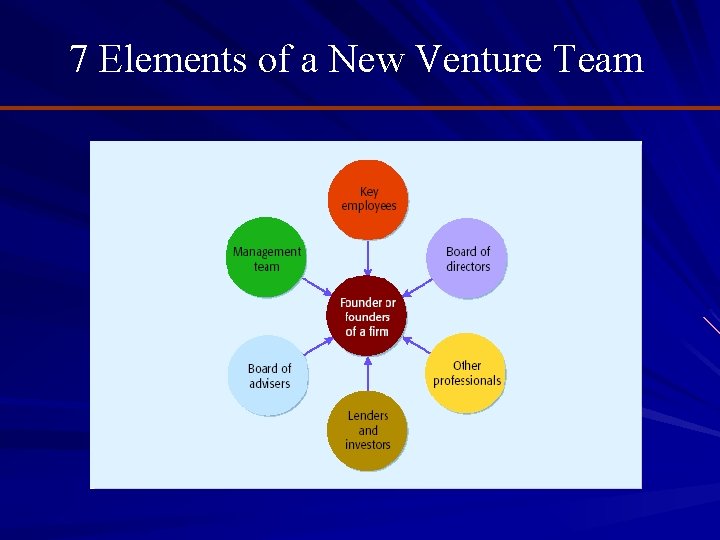 7 Elements of a New Venture Team

Key employees

Management team

Board of directors

Founder or founders of a firm

Board of advisers

Other professionals

Lenders and investors